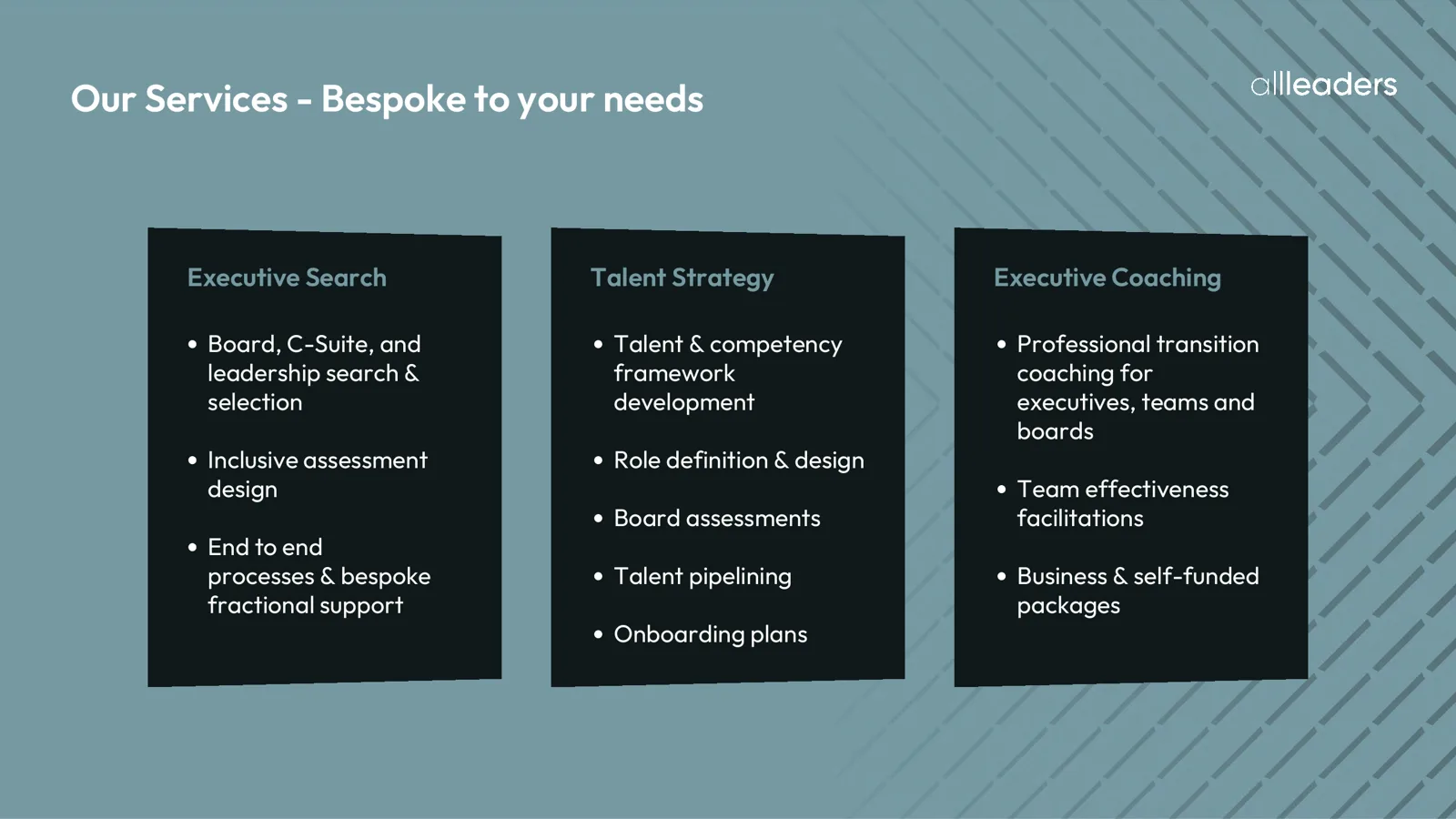 Our Services - Bespoke to your needs

allleaders

Executive Search

• Board, C-Suite, and leadership search & selection

• Inclusive assessment design

• End to end processes & bespoke fractional support

Talent Strategy

• Talent & competency framework development

• Role definition & design

• Board assessments

• Talent pipelining

• Onboarding plans

Executive Coaching

• Professional transition coaching for executives, teams and boards

• Team effectiveness facilitations

• Business & self-funded packages